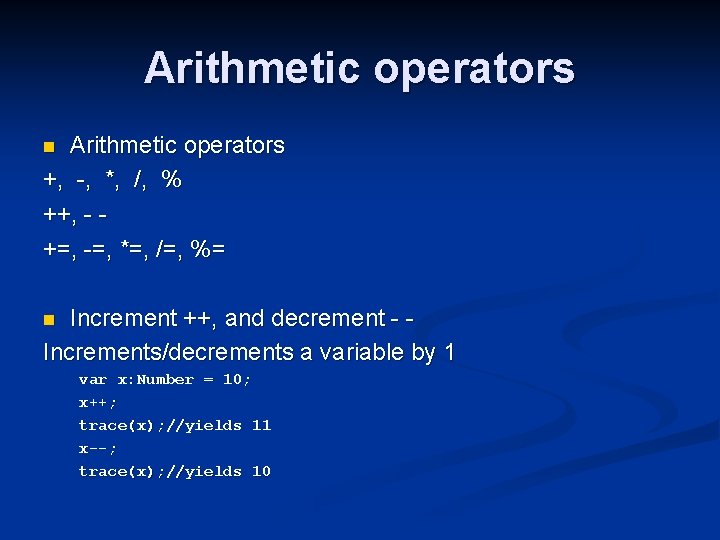 Arithmetic operators

Arithmetic operators
+, -, *, /, %
++, - -
+=, -=, *=, /=, %=

Increment ++, and decrement - -
Increments/decrements a variable by 1

var x:Number = 10;
x++;
trace(x);//yields 11
x--;
trace(x);//yields 10